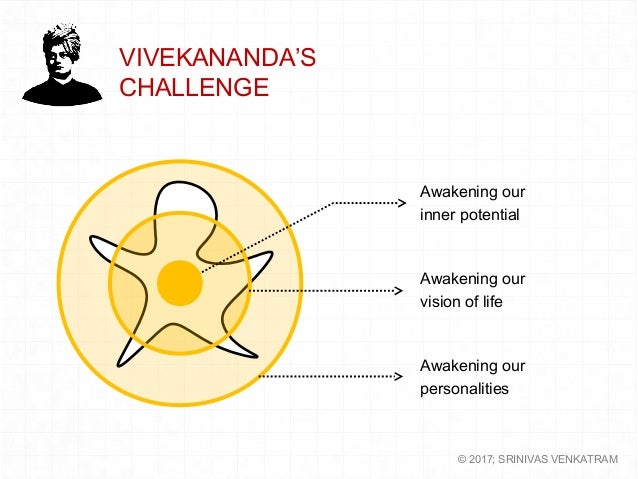 VIVEKANANDA'S CHALLENGE

Awakening our inner potential

Awakening our vision of life

Awakening our personalities

© 2017; SRINIVAS VENKATRAM